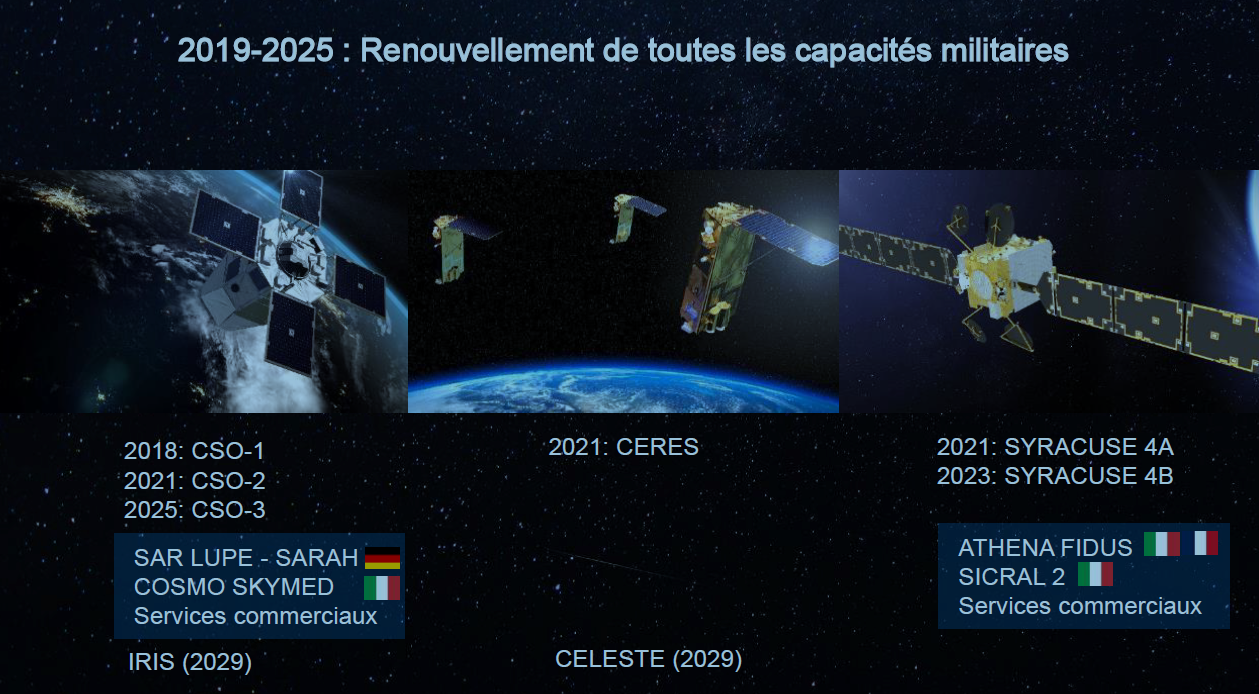 2019-2025 : Renouvellement de toutes les capacités militaires

2018: CSO-1
2021: CSO-2
2025: CSO-3

SAR LUPE - SARAH
COSMO SKYMED
Services commerciaux

IRIS (2029)

2021: CERES

CELESTE (2029)

2021: SYRACUSE 4A
2023: SYRACUSE 4B

ATHENA FIDUS
SICRAL 2
Services commerciaux